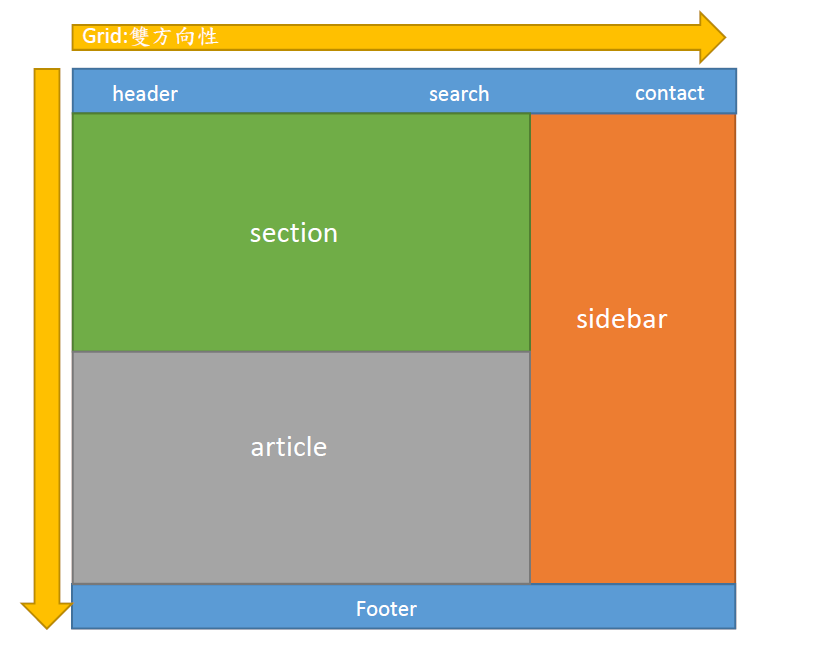 Grid:雙方向性

header search contact

section

sidebar

article

Footer